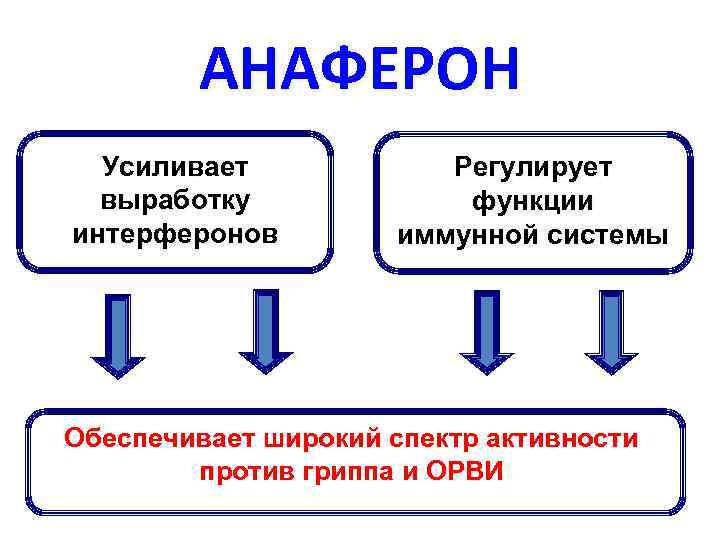 АНАФЕРОН

Усиливает выработку интерферонов

Регулирует функции иммунной системы

Обеспечивает широкий спектр активности против гриппа и ОРВИ